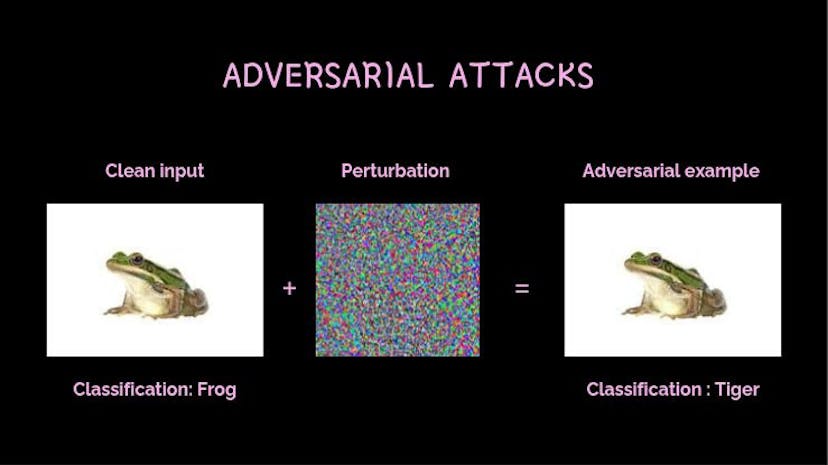 ADVERSARIAL ATTACKS

Clean input

Perturbation

Adversarial example

+

=

Classification: Frog

Classification : Tiger